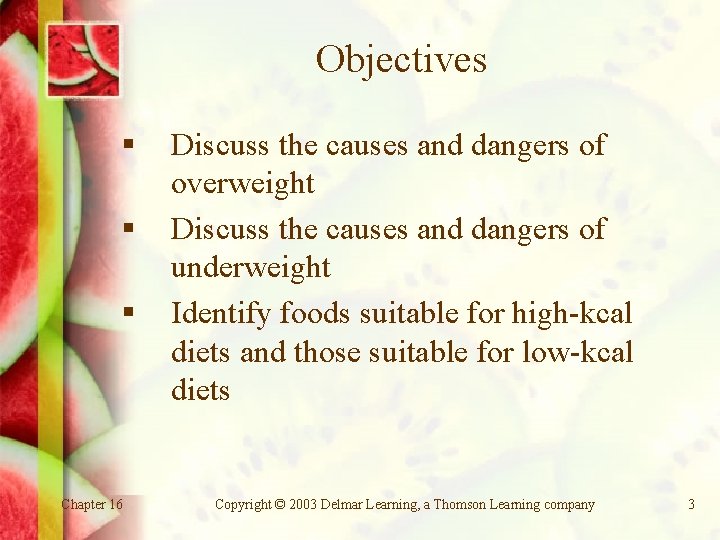 Objectives

▪ Discuss the causes and dangers of overweight
▪ Discuss the causes and dangers of underweight
▪ Identify foods suitable for high-kcal diets and those suitable for low-kcal diets

Chapter 16

Copyright © 2003 Delmar Learning, a Thomson Learning company

3